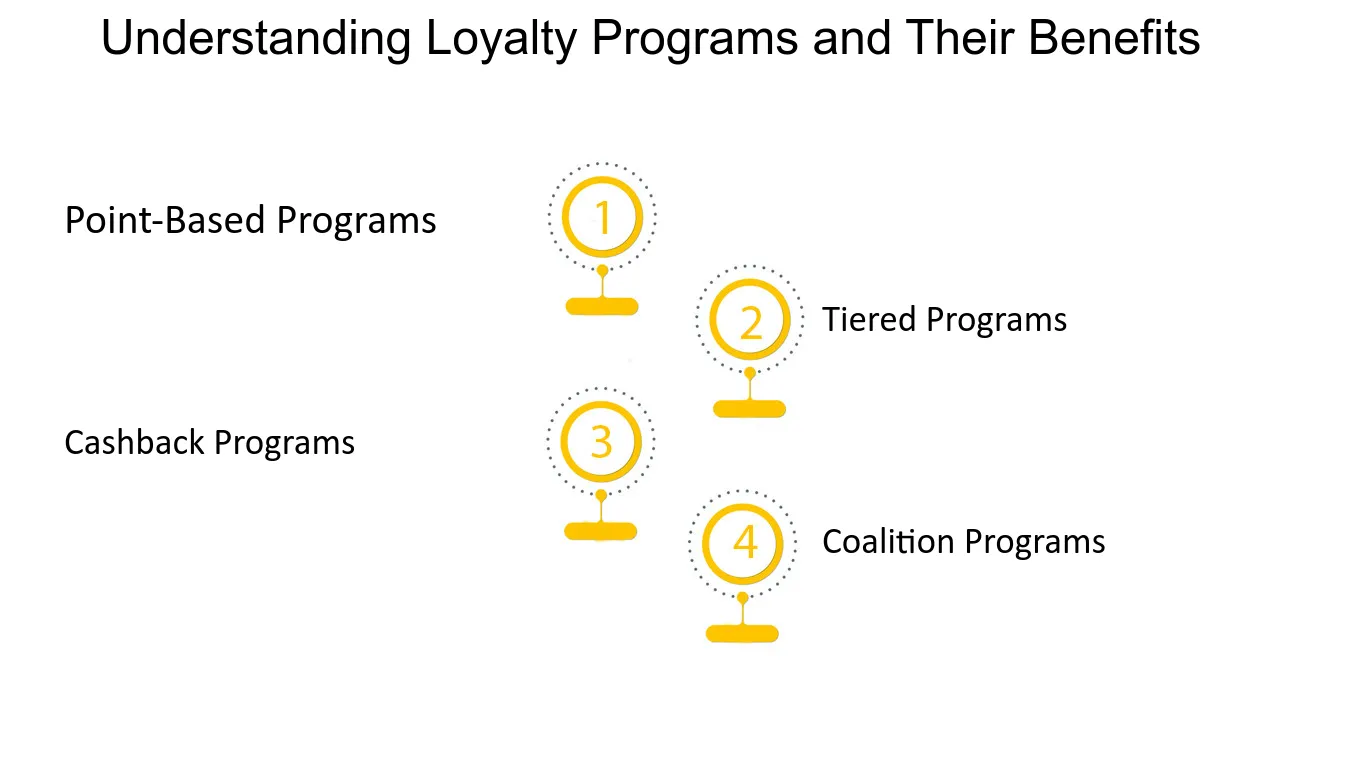 Understanding Loyalty Programs and Their Benefits

Point-Based Programs

1

2

Tiered Programs

Cashback Programs

3

4

Coalition Programs